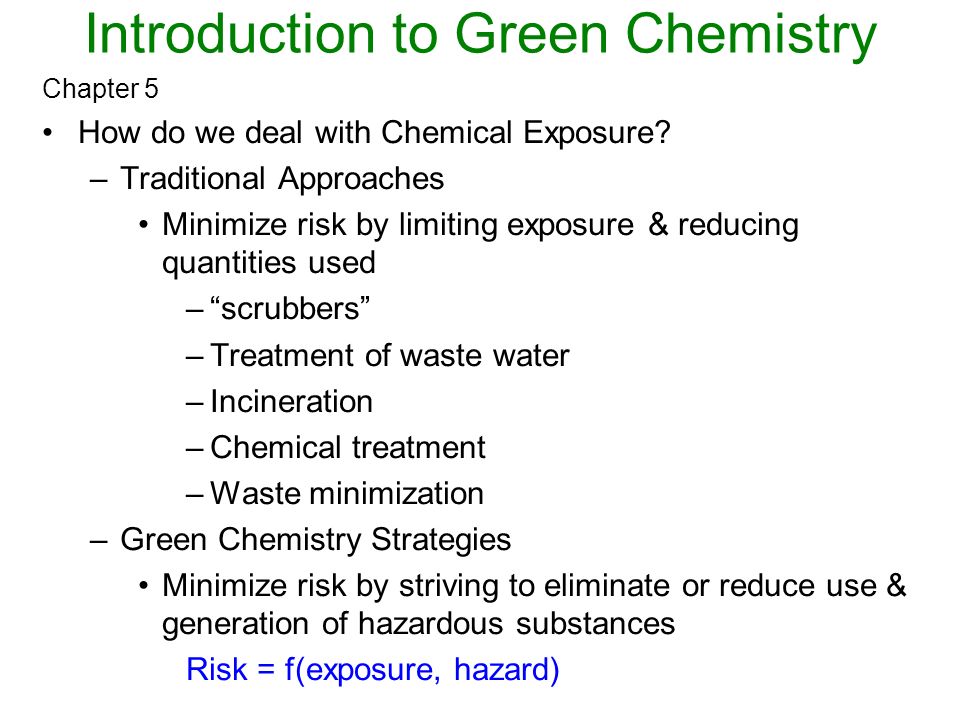 Introduction to Green Chemistry

Chapter 5

• How do we deal with Chemical Exposure?

– Traditional Approaches

• Minimize risk by limiting exposure & reducing quantities used

– “scrubbers”

– Treatment of waste water

– Incineration

– Chemical treatment

– Waste minimization

– Green Chemistry Strategies

• Minimize risk by striving to eliminate or reduce use & generation of hazardous substances

Risk = f(exposure, hazard)